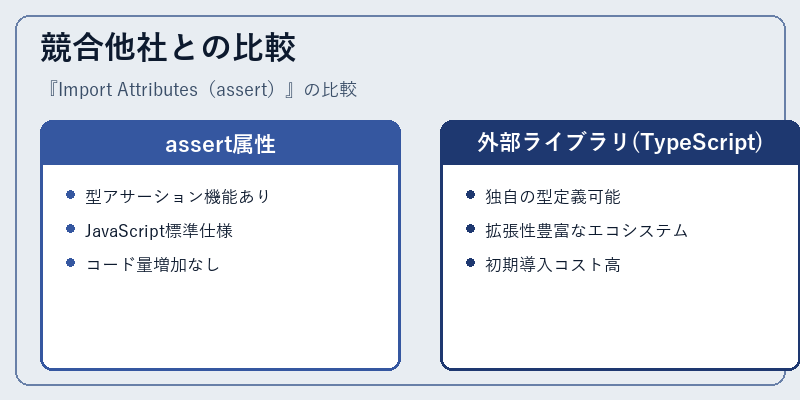 競合他社との比較

『Import Attributes（assert）』の比較

assert属性

- 型アサーション機能あり
- JavaScript標準仕様
- コード量増加なし

外部ライブラリ(TypeScript)

- 独自の型定義可能
- 拡張性豊富なエコシステム
- 初期導入コスト高